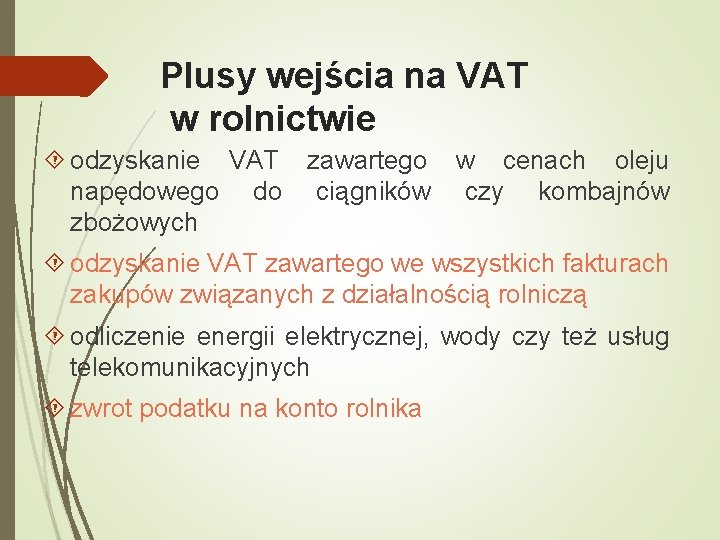 Plusy wejścia na VAT w rolnictwie

odzyskanie VAT zawartego w cenach oleju napędowego do ciągników czy kombajnów zbożowych

odzyskanie VAT zawartego we wszystkich fakturach zakupów związanych z działalnością rolniczą

odliczenie energii elektrycznej, wody czy też usług telekomunikacyjnych

zwrot podatku na konto rolnika